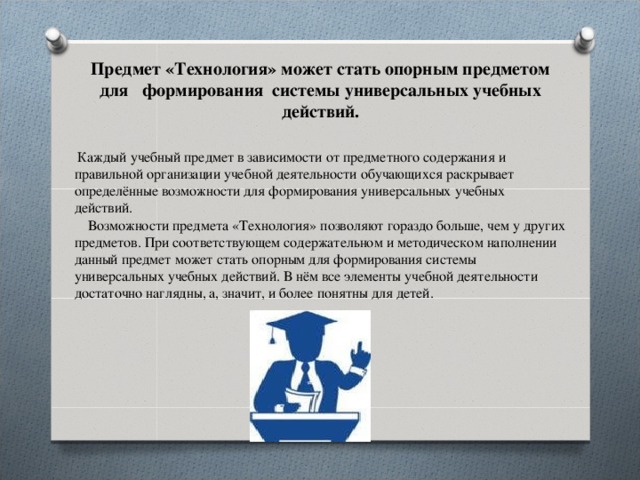 Предмет «Технология» может стать опорным предметом для формирования системы универсальных учебных действий.

Каждый учебный предмет в зависимости от предметного содержания и правильной организации учебной деятельности обучающихся раскрывает определённые возможности для формирования универсальных учебных действий.

Возможности предмета «Технология» позволяют гораздо больше, чем у других предметов. При соответствующем содержательном и методическом наполнении данный предмет может стать опорным для формирования системы универсальных учебных действий. В нём все элементы учебной деятельности достаточно наглядны, а, значит, и более понятны для детей.